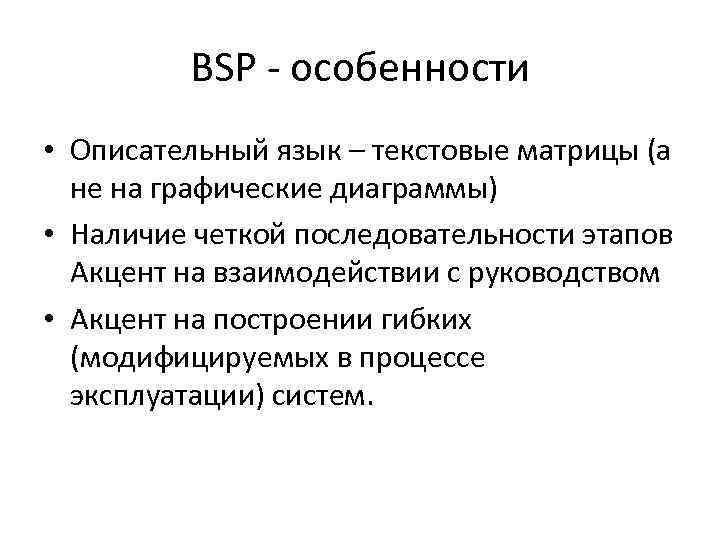 BSP - особенности

• Описательный язык – текстовые матрицы (а не на графические диаграммы)

• Наличие четкой последовательности этапов Акцент на взаимодействии с руководством

• Акцент на построении гибких (модифицируемых в процессе эксплуатации) систем.